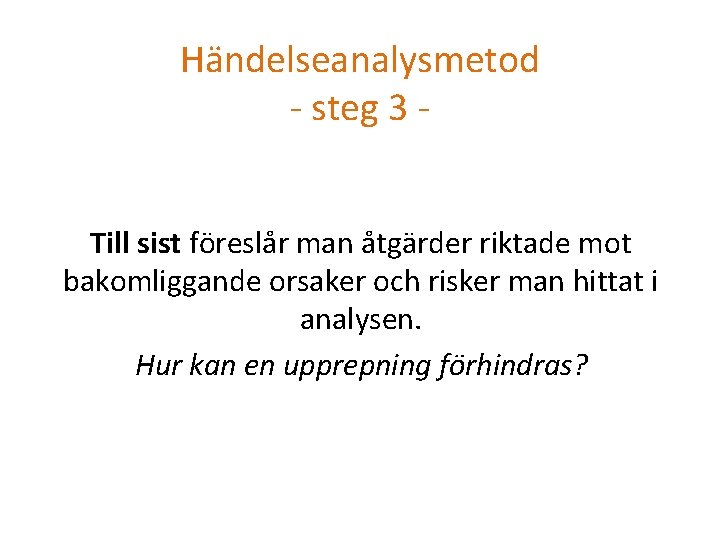 Händelseanalysmetod
- steg 3 -

Till sist föreslår man åtgärder riktade mot bakomliggande orsaker och risker man hittat i analysen.

Hur kan en upprepning förhindras?